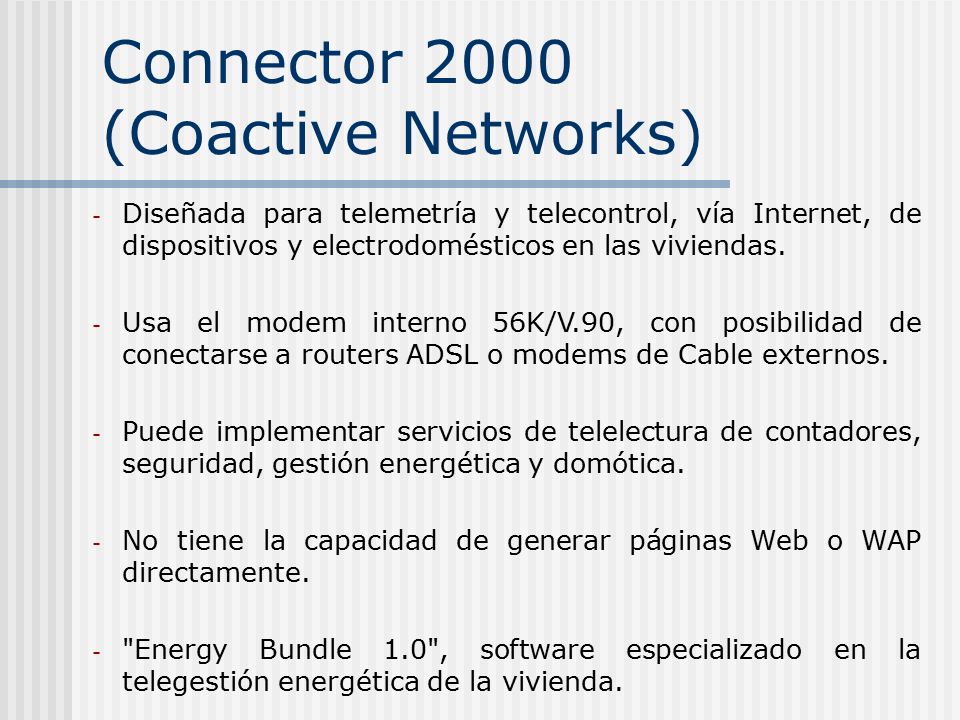 Connector 2000 (Coactive Networks)

- Diseñada para telemetría y telecontrol, vía Internet, de dispositivos y electrodomésticos en las viviendas.

- Usa el modem interno 56K/V.90, con posibilidad de conectarse a routers ADSL o modems de Cable externos.

- Puede implementar servicios de telelectura de contadores, seguridad, gestión energética y domótica.

- No tiene la capacidad de generar páginas Web o WAP directamente.

- "Energy Bundle 1.0", software especializado en la telegestión energética de la vivienda.